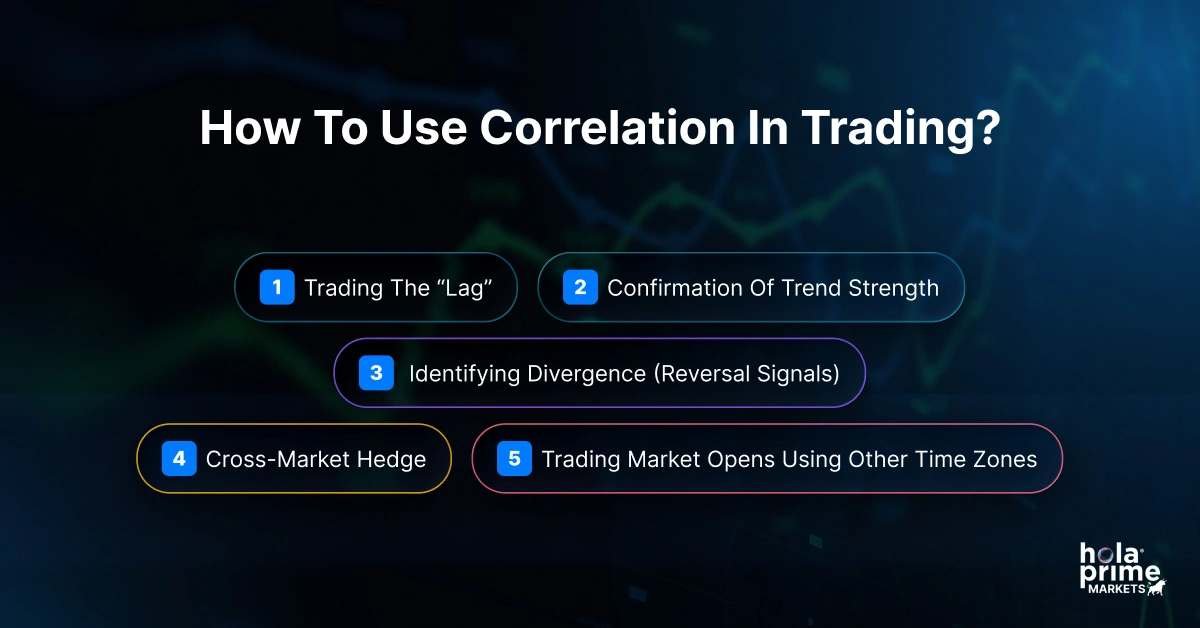 How To Use Correlation In Trading?

1 Trading The “Lag”

2 Confirmation Of Trend Strength

3 Identifying Divergence (Reversal Signals)

4 Cross-Market Hedge

5 Trading Market Opens Using Other Time Zones

hola prime MARKETS